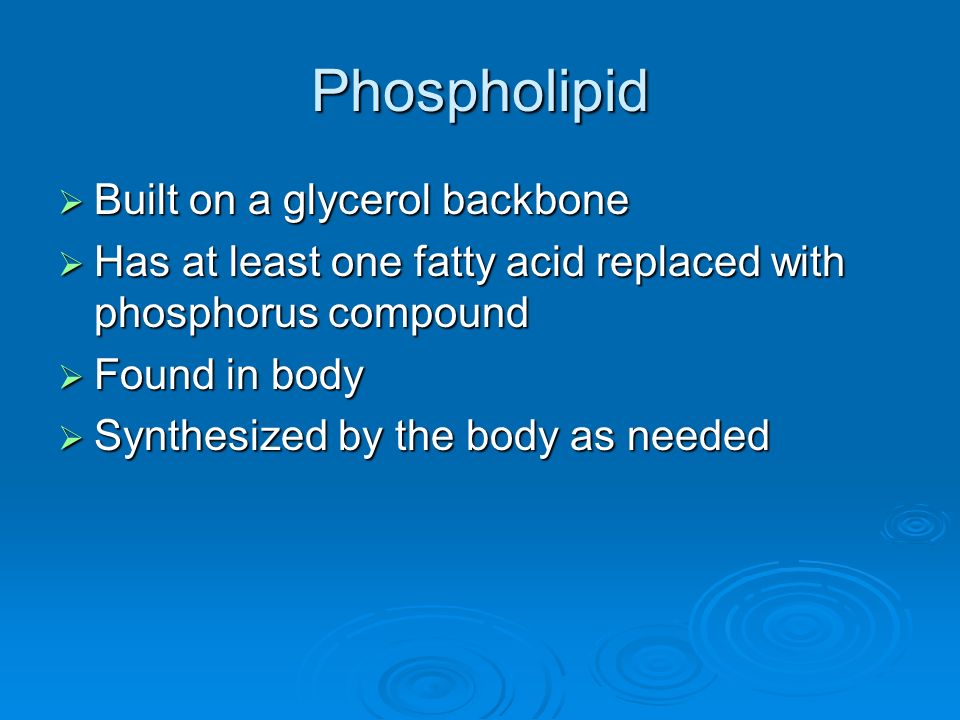 Phospholipid

➢ Built on a glycerol backbone
➢ Has at least one fatty acid replaced with phosphorus compound
➢ Found in body
➢ Synthesized by the body as needed